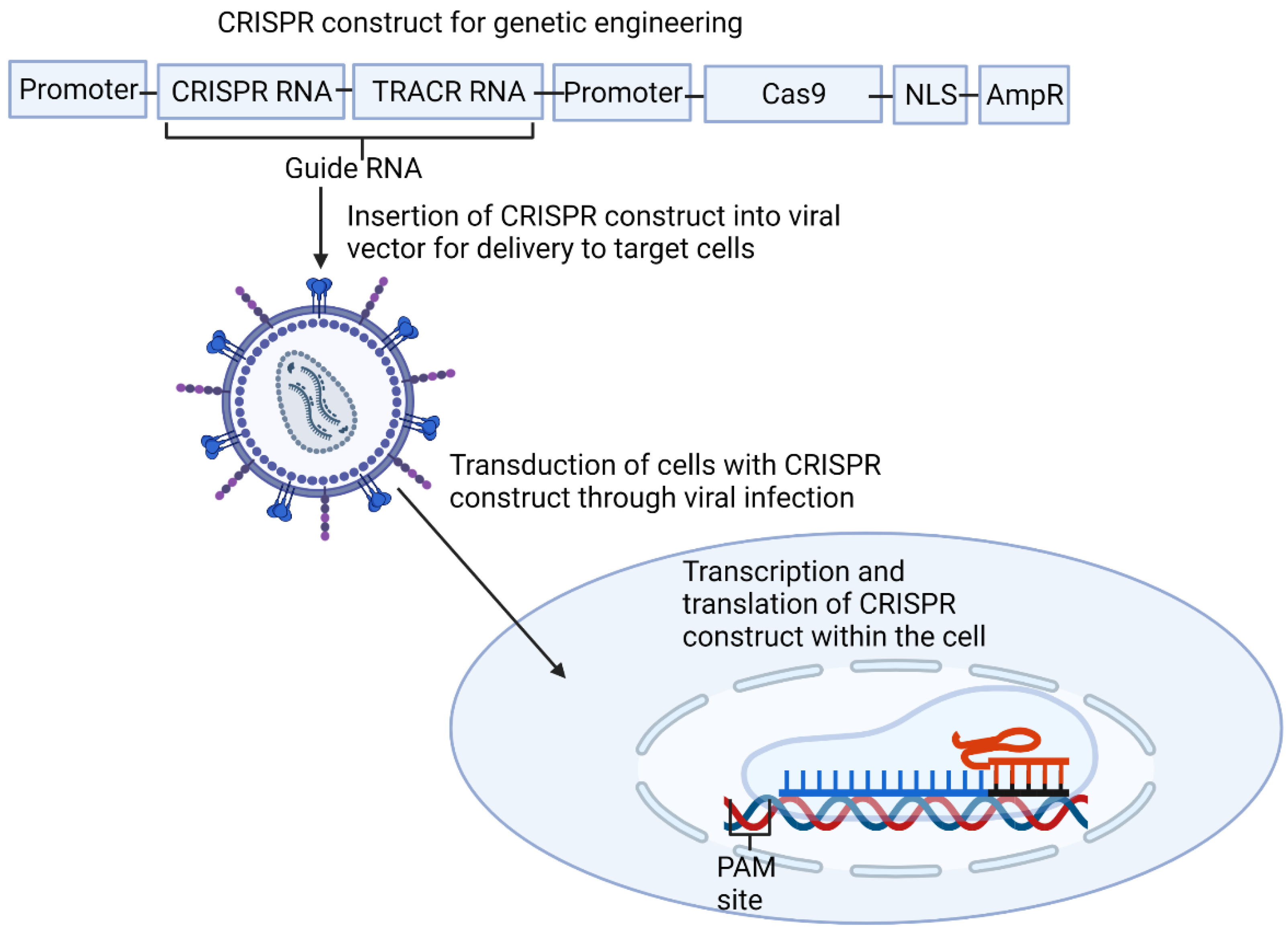 CRISPR construct for genetic engineering

Promoter CRISPR RNA TRACR RNA Promoter Cas9 NLS AmpR

Guide RNA

Insertion of CRISPR construct into viral vector for delivery to target cells

Transduction of cells with CRISPR construct through viral infection

Transcription and translation of CRISPR construct within the cell

PAM site